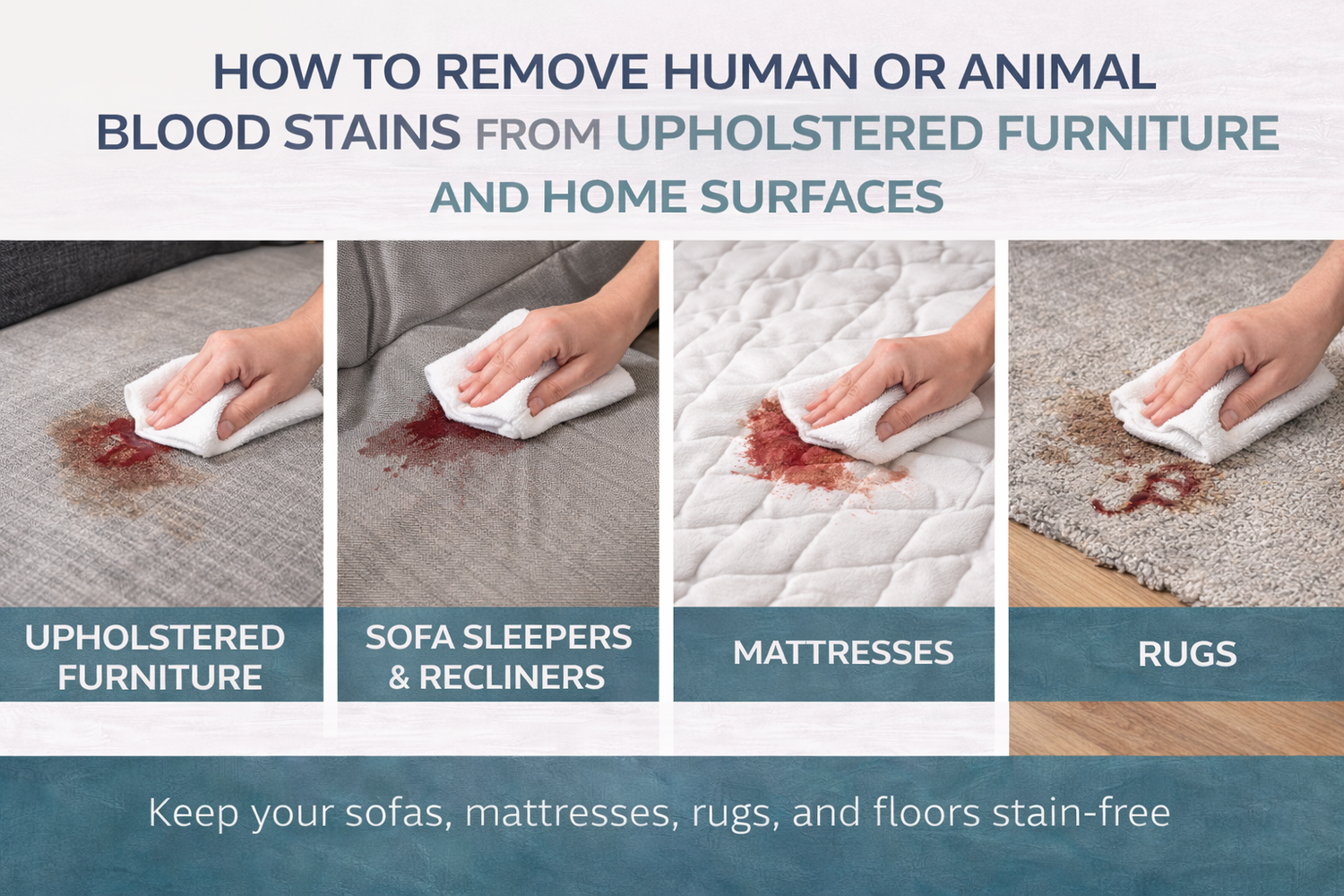 HOW TO REMOVE HUMAN OR ANIMAL BLOOD STAINS FROM UPHOLSTERED FURNITURE AND HOME SURFACES

UPHOLSTERED FURNITURE

SOFA SLEEPERS & RECLINERS

MATTRESSES

RUGS

Keep your sofas, mattresses, rugs, and floors stain-free